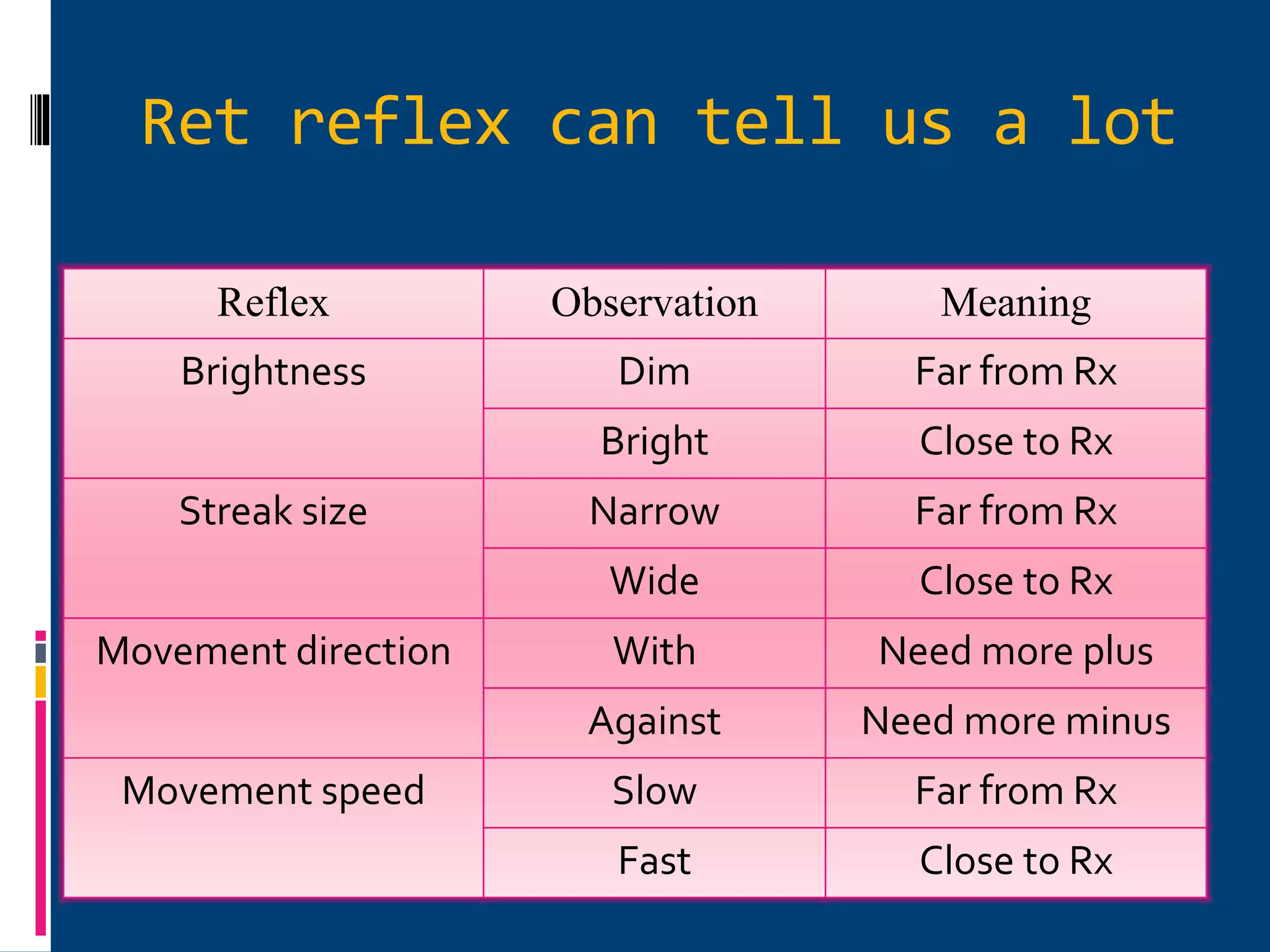 Ret reflex can tell us a lot

| Reflex | Observation | Meaning |
|---|---|---|
| Brightness | Dim | Far from Rx |
| | Bright | Close to Rx |
| Streak size | Narrow | Far from Rx |
| | Wide | Close to Rx |
| Movement direction | With | Need more plus |
| | Against | Need more minus |
| Movement speed | Slow | Far from Rx |
| | Fast | Close to Rx |